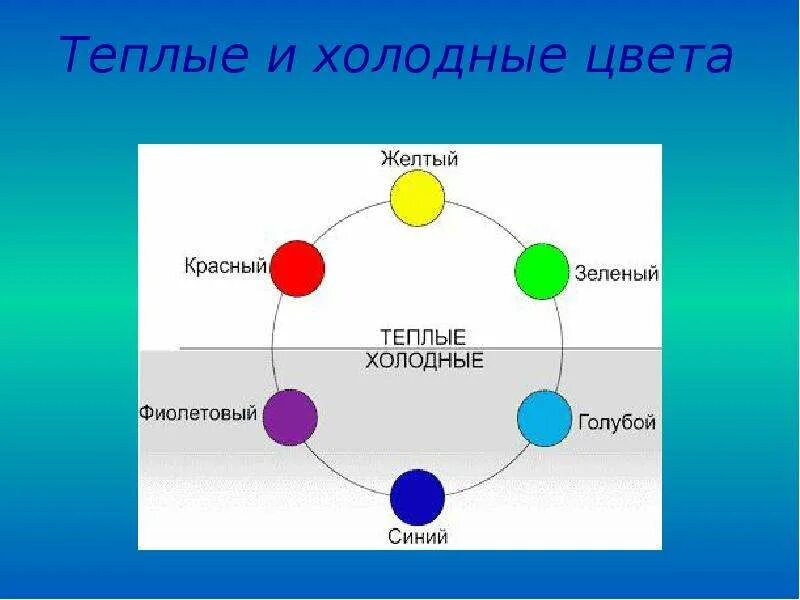 Теплые и холодные цвета

Желтый

Красный

Зеленый

ТЕПЛЫЕ
ХОЛОДНЫЕ

Фиолетовый

Голубой

Синий